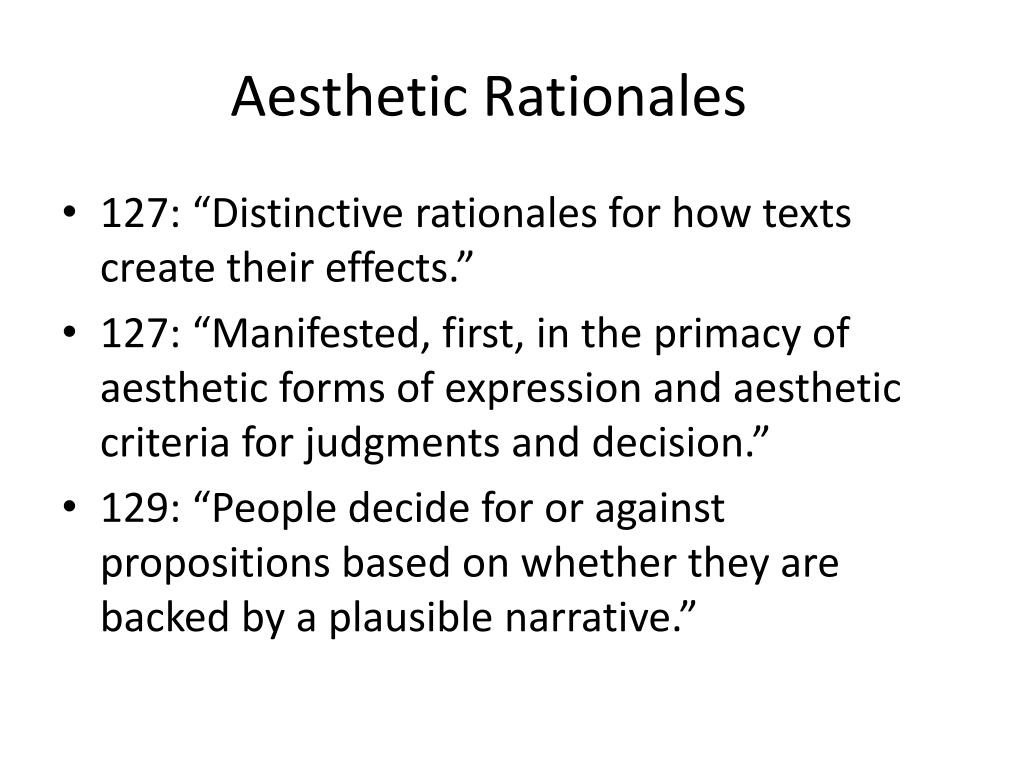 Aesthetic Rationales

• 127: “Distinctive rationales for how texts create their effects.”
• 127: “Manifested, first, in the primacy of aesthetic forms of expression and aesthetic criteria for judgments and decision.”
• 129: “People decide for or against propositions based on whether they are backed by a plausible narrative.”